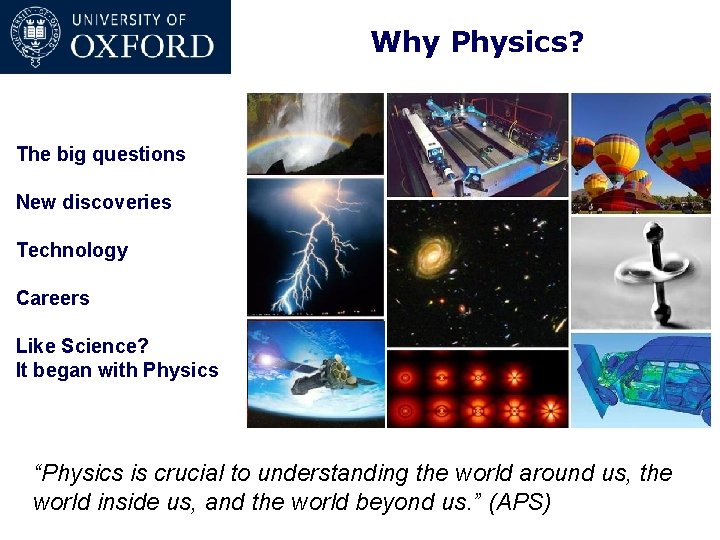 UNIVERSITY OF
OXFORD

Why Physics?

The big questions

New discoveries

Technology

Careers

Like Science?
It began with Physics

“Physics is crucial to understanding the world around us, the world inside us, and the world beyond us.” (APS)